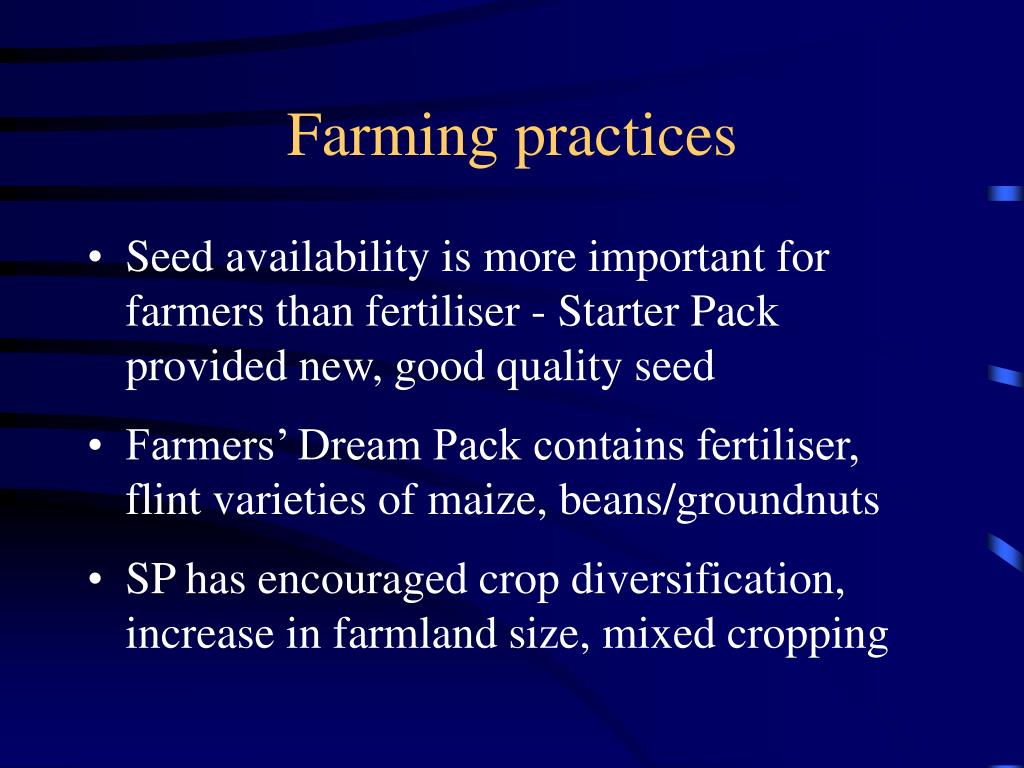 Farming practices

• Seed availability is more important for farmers than fertiliser - Starter Pack provided new, good quality seed

• Farmers’ Dream Pack contains fertiliser, flint varieties of maize, beans/groundnuts

• SP has encouraged crop diversification, increase in farmland size, mixed cropping